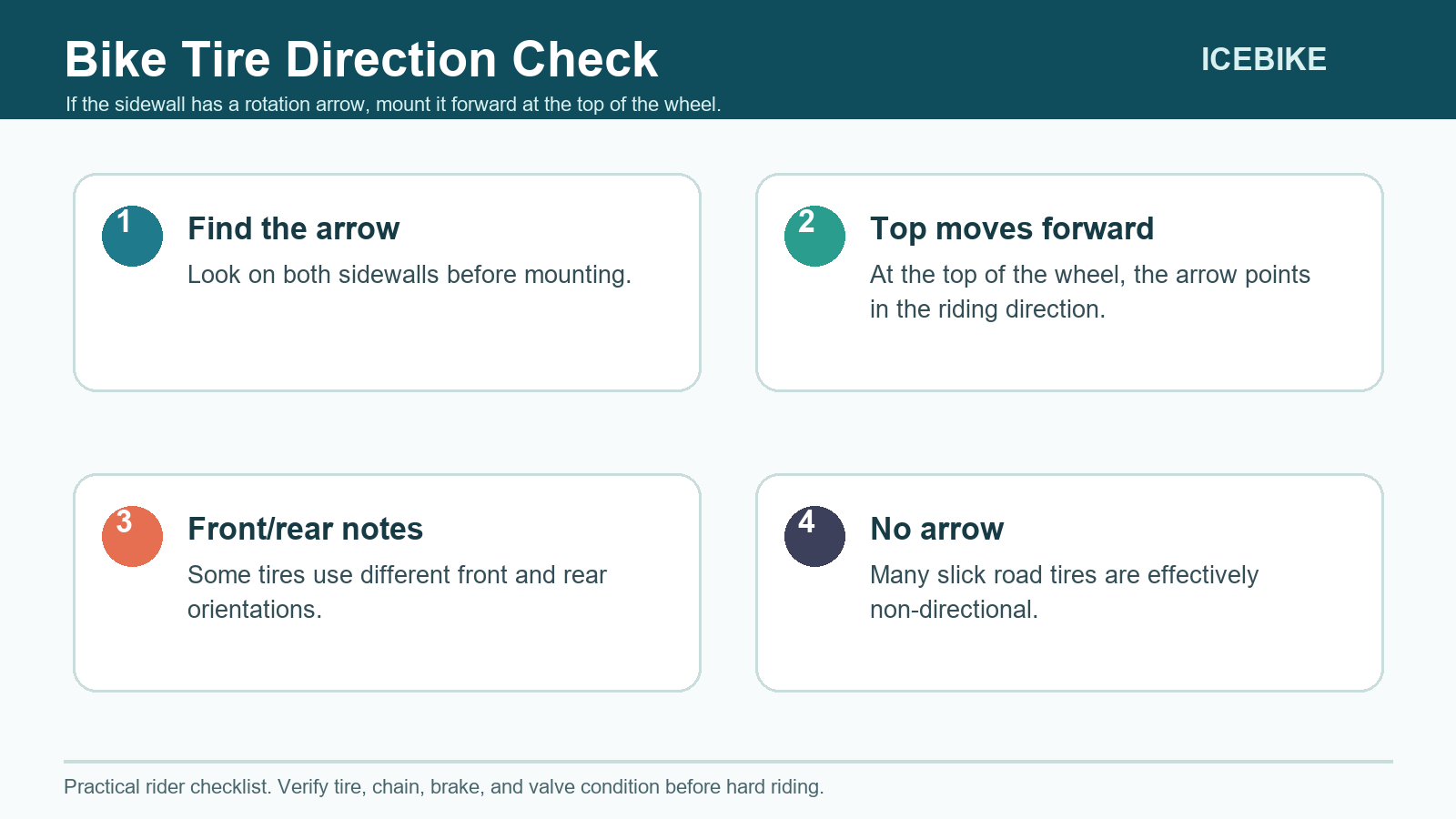 Bike Tire Direction Check

ICEBIKE

If the sidewall has a rotation arrow, mount it forward at the top of the wheel.

1

Find the arrow

Look on both sidewalls before mounting.

2

Top moves forward

At the top of the wheel, the arrow points in the riding direction.

3

Front/rear notes

Some tires use different front and rear orientations.

4

No arrow

Many slick road tires are effectively non-directional.

Practical rider checklist. Verify tire, chain, brake, and valve condition before hard riding.